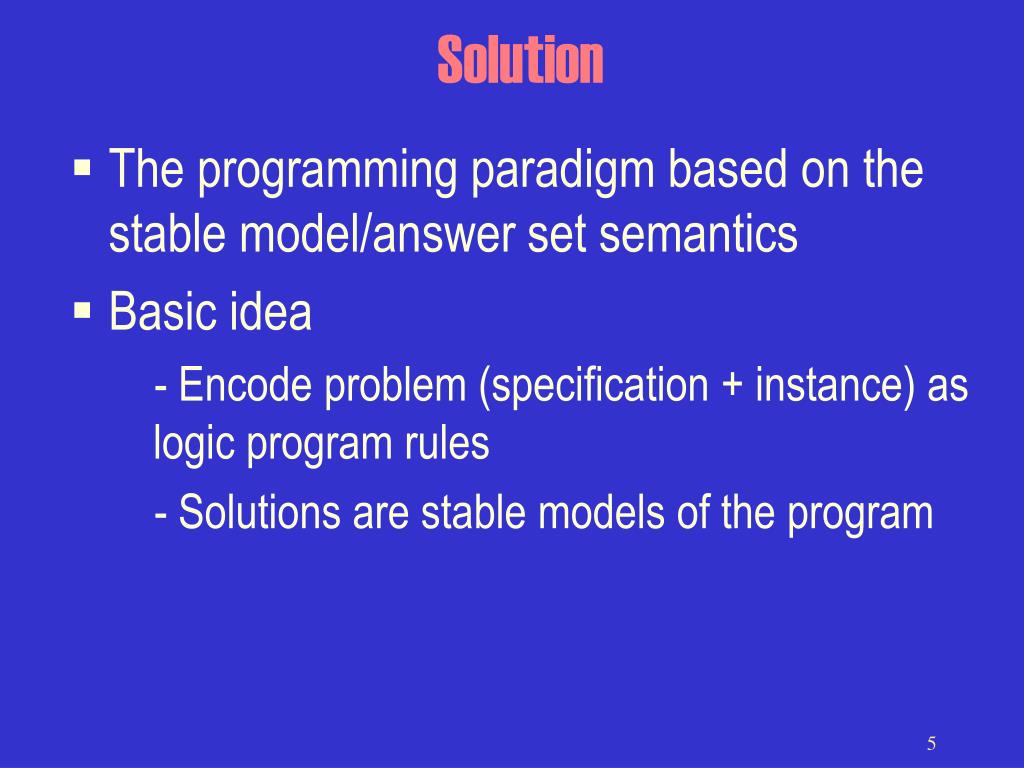 Solution

▪ The programming paradigm based on the stable model/answer set semantics

▪ Basic idea

- Encode problem (specification + instance) as logic program rules

- Solutions are stable models of the program

5